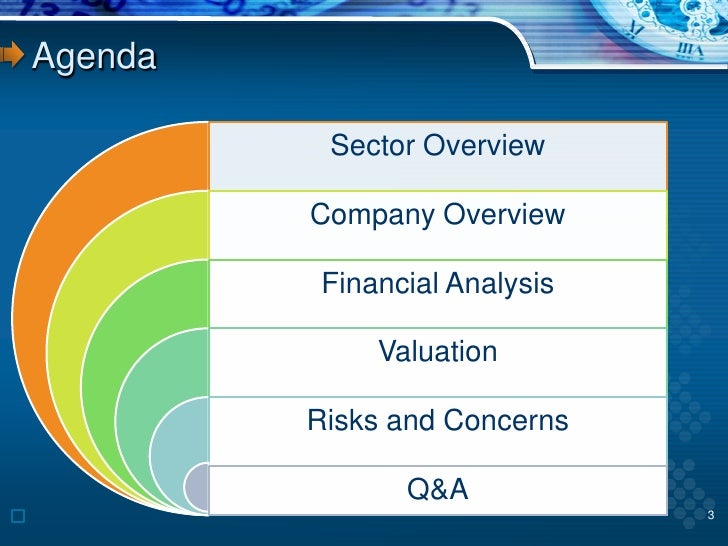 Agenda

Sector Overview

Company Overview

Financial Analysis

Valuation

Risks and Concerns

Q&A

3